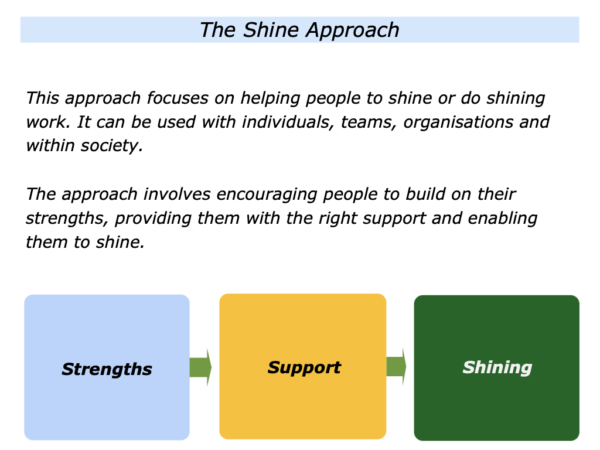 The Shine Approach

This approach focuses on helping people to shine or do shining work. It can be used with individuals, teams, organisations and within society.

The approach involves encouraging people to build on their strengths, providing them with the right support and enabling them to shine.

Strengths

Support

Shining